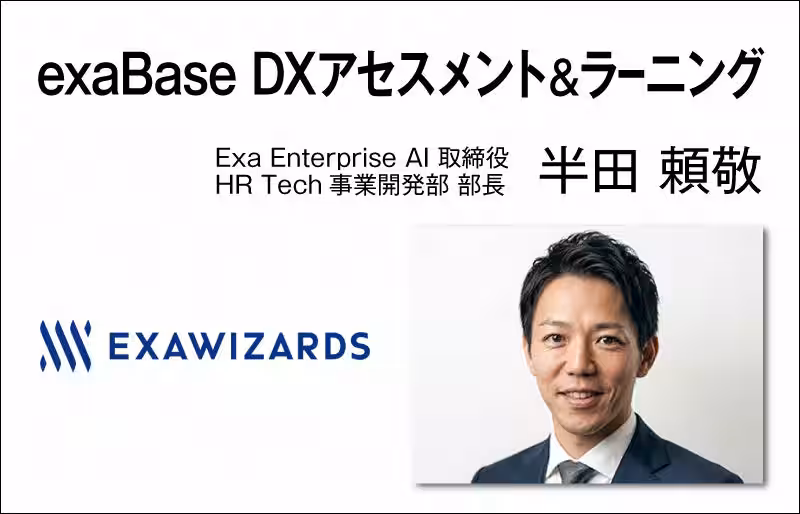 exaBase DXアセスメント&ラーニング

Exa Enterprise AI 取締役
HR Tech 事業開発部 部長

半田 頼敬

EXAWIZARDS